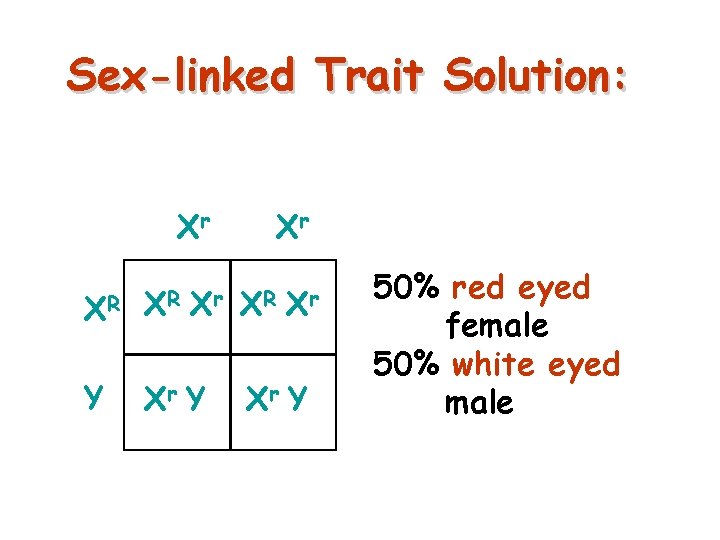 Sex-linked Trait Solution:

| | $X^r$ | $X^r$ |
|---|---|---|
| $X^R$ | $X^R X^r$ | $X^R X^r$ |
| $Y$ | $X^r Y$ | $X^r Y$ |

50% red eyed female
50% white eyed male